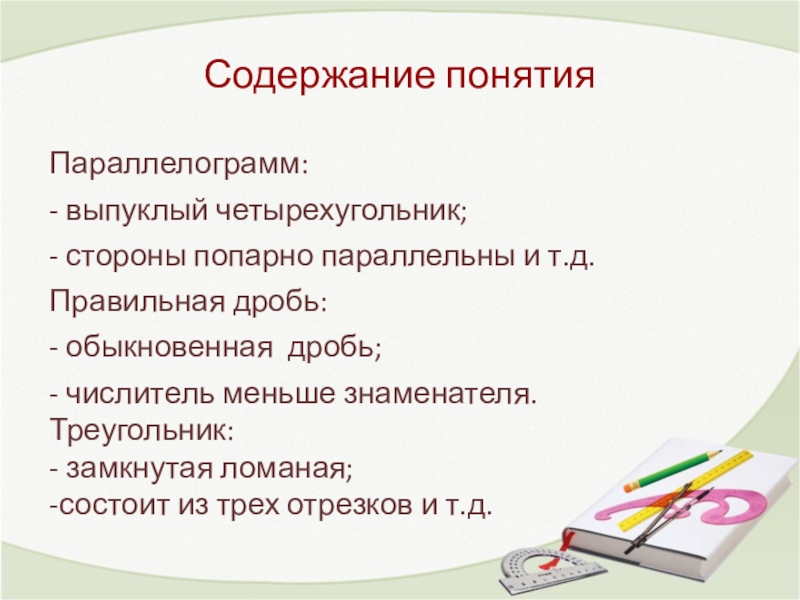 Содержание понятия

Параллелограмм:

- выпуклый четырехугольник;

- стороны попарно параллельны и т.д.

Правильная дробь:

- обыкновенная  дробь;

- числитель меньше знаменателя.
Треугольник:
- замкнутая ломаная;
-состоит из трех отрезков и т.д.